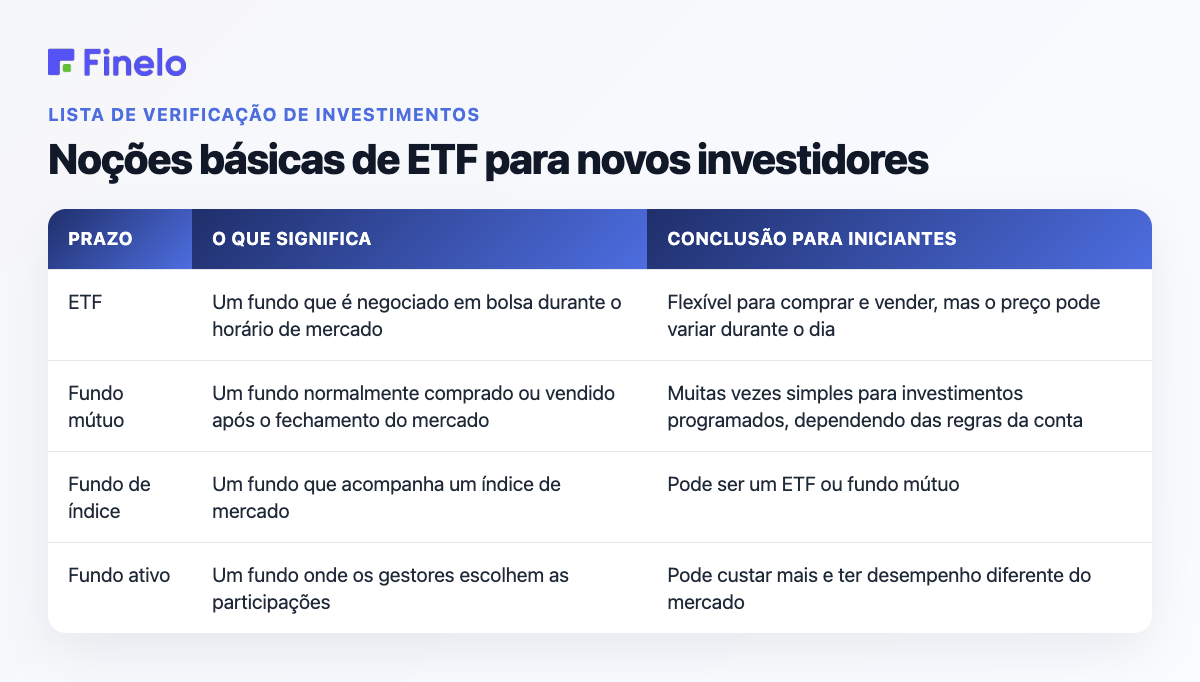 Finelo

LISTA DE VERIFICAÇÃO DE INVESTIMENTOS

Noções básicas de ETF para novos investidores

| PRAZO | O QUE SIGNIFICA | CONCLUSÃO PARA INICIANTES |
|---|---|---|
| ETF | Um fundo que é negociado em bolsa durante o horário de mercado | Flexível para comprar e vender, mas o preço pode variar durante o dia |
| Fundo mútuo | Um fundo normalmente comprado ou vendido após o fechamento do mercado | Muitas vezes simples para investimentos programados, dependendo das regras da conta |
| Fundo de índice | Um fundo que acompanha um índice de mercado | Pode ser um ETF ou fundo mútuo |
| Fundo ativo | Um fundo onde os gestores escolhem as participações | Pode custar mais e ter desempenho diferente do mercado |